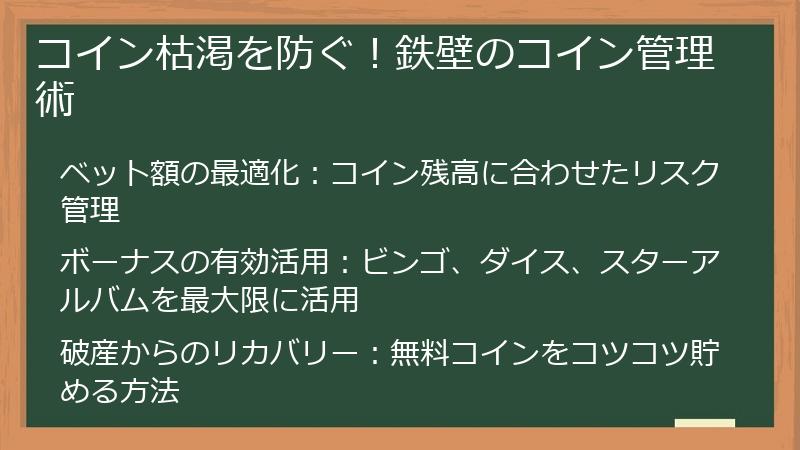 コイン枯渇を防ぐ！鉄壁のコイン管理術

ベット額の最適化：コイン残高に合わせたリスク管理

ボーナスの有効活用：ビンゴ、ダイス、スターアルバムを最大限に活用

破産からのリカバリー：無料コインをコツコツ貯める方法